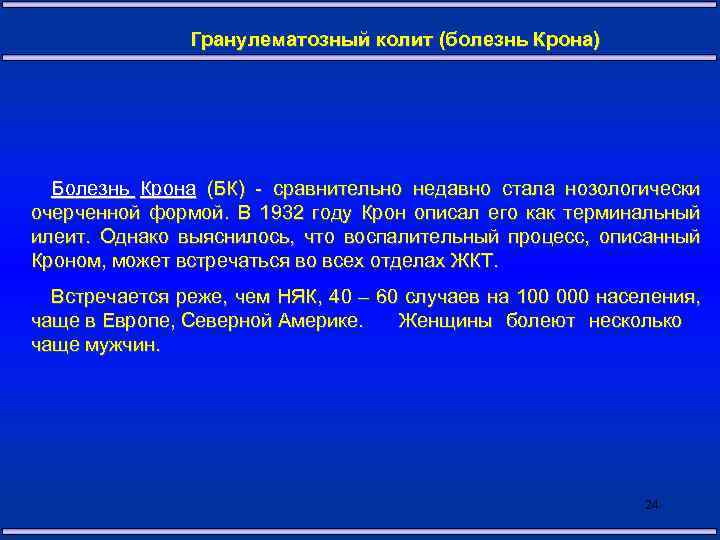 Гранулематозный колит (болезнь Крона)

Болезнь Крона (БК) - сравнительно недавно стала нозологически очерченной формой. В 1932 году Крон описал его как терминальный илеит. Однако выяснилось, что воспалительный процесс, описанный Кроном, может встречаться во всех отделах ЖКТ.

Встречается реже, чем НЯК, 40 – 60 случаев на 100 000 населения, чаще в Европе, Северной Америке. Женщины болеют несколько чаще мужчин.

24